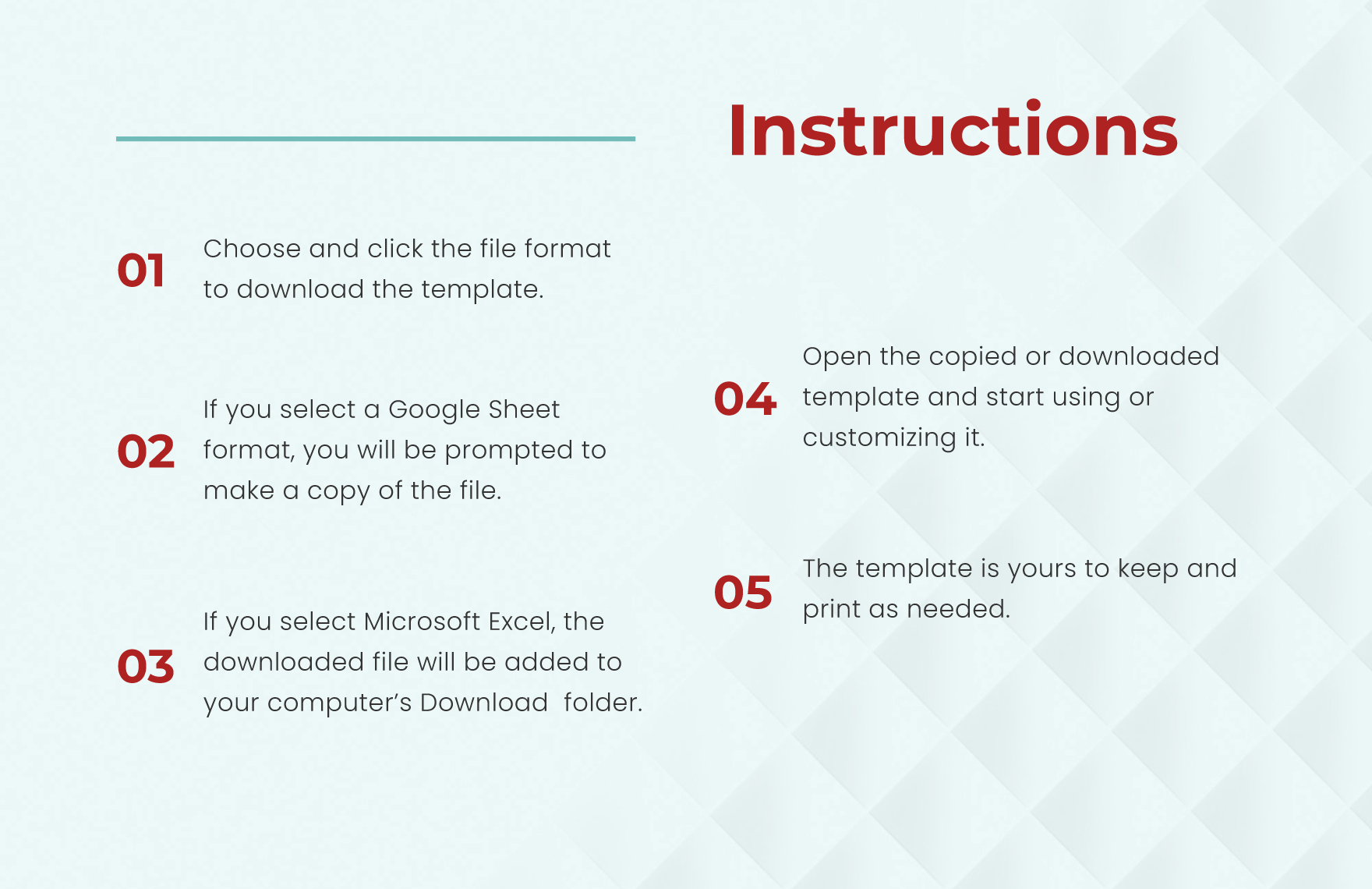 Instructions

01 Choose and click the file format to download the template.

02 If you select a Google Sheet format, you will be prompted to make a copy of the file.

03 If you select Microsoft Excel, the downloaded file will be added to your computer's Download folder.

04 Open the copied or downloaded template and start using or customizing it.

05 The template is yours to keep and print as needed.